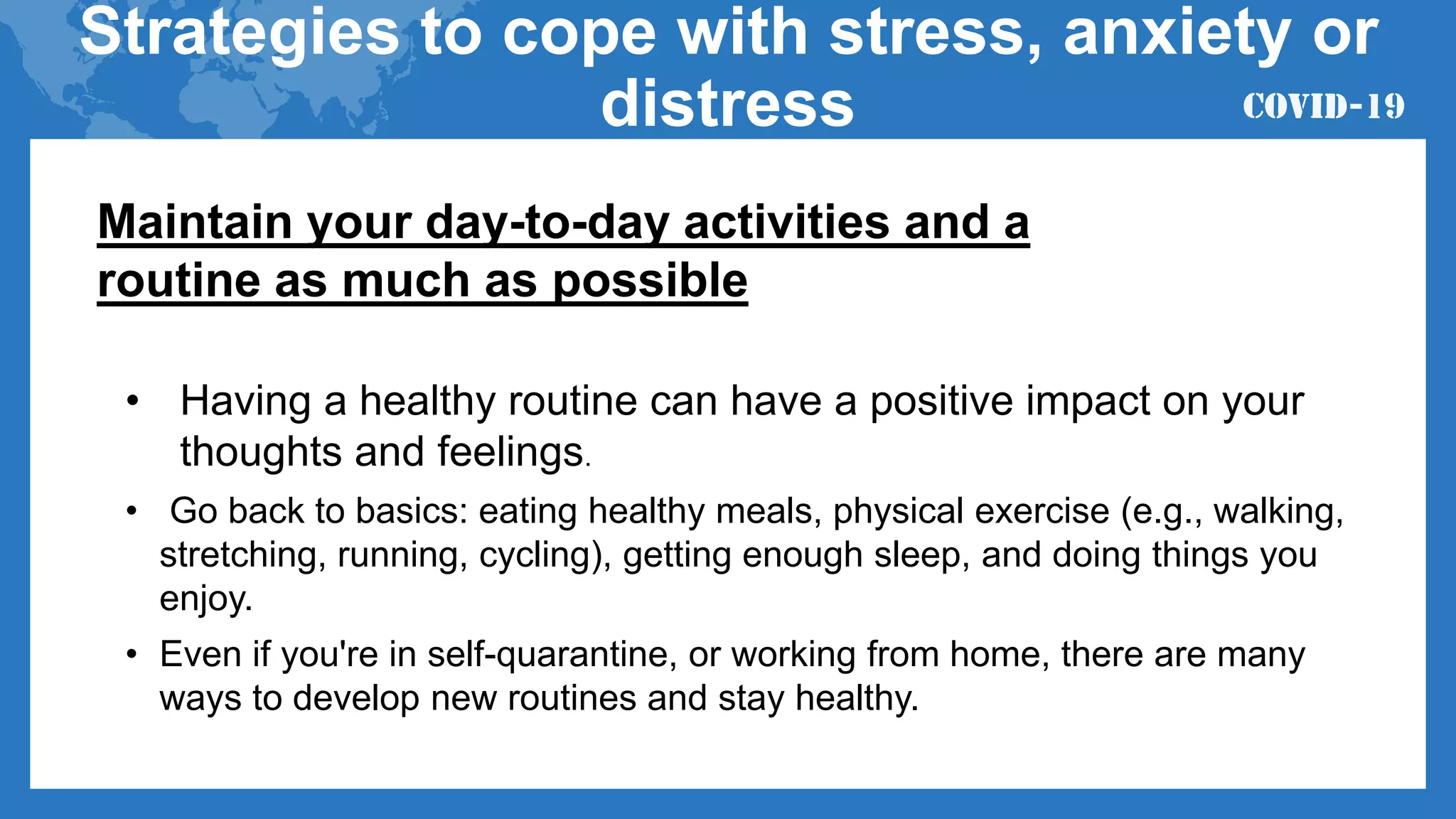 Strategies to cope with stress, anxiety or distress

COVID-19

Maintain your day-to-day activities and a routine as much as possible

• Having a healthy routine can have a positive impact on your thoughts and feelings.

• Go back to basics: eating healthy meals, physical exercise (e.g., walking, stretching, running, cycling), getting enough sleep, and doing things you enjoy.

• Even if you're in self-quarantine, or working from home, there are many ways to develop new routines and stay healthy.